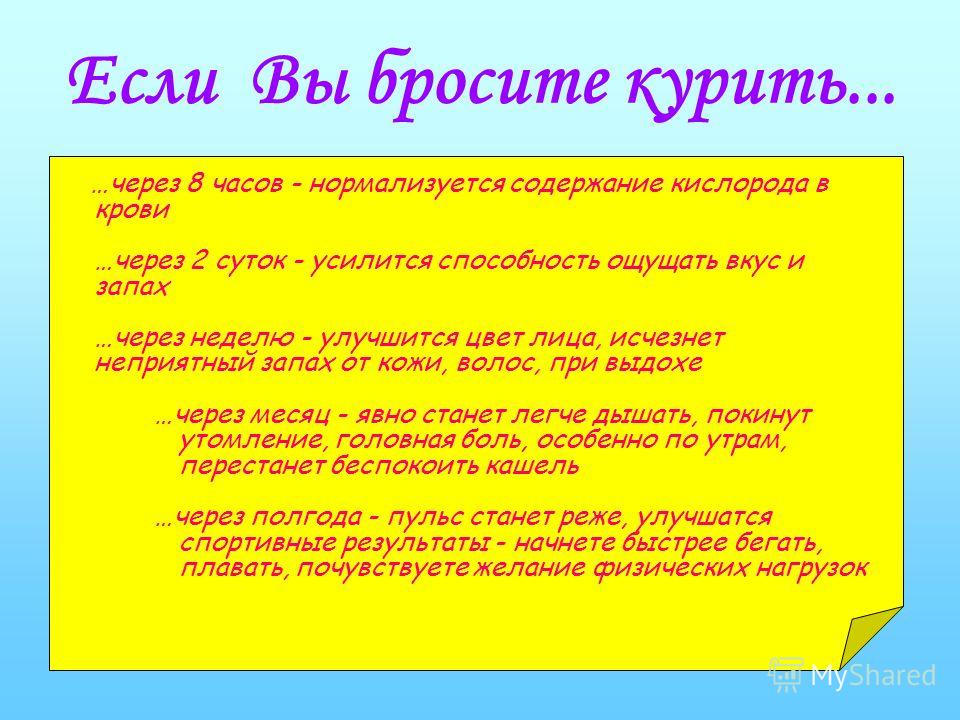 Если Вы бросите курить...

...через 8 часов - нормализуется содержание кислорода в крови

...через 2 суток - усилится способность ощущать вкус и запах

...через неделю - улучшится цвет лица, исчезнет неприятный запах от кожи, волос, при выдохе

...через месяц - явно станет легче дышать, покинут утомление, головная боль, особенно по утрам, перестанет беспокоить кашель

...через полгода - пульс станет реже, улучшатся спортивные результаты - начнете быстрее бегать, плавать, почувствуете желание физических нагрузок

MyShared